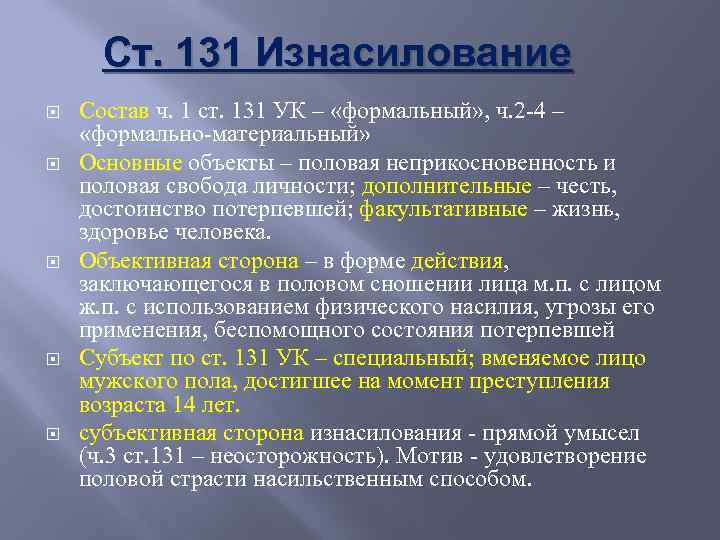 Ст. 131 Изнасилование

Состав ч. 1 ст. 131 УК – «формальный», ч.2-4 – «формально-материальный»

Основные объекты – половая неприкосновенность и половая свобода личности; дополнительные – честь, достоинство потерпевшей; факультативные – жизнь, здоровье человека.

Объективная сторона – в форме действия, заключающегося в половом сношении лица м.п. с лицом ж.п. с использованием физического насилия, угрозы его применения, беспомощного состояния потерпевшей

Субъект по ст. 131 УК – специальный; вменяемое лицо мужского пола, достигшее на момент преступления возраста 14 лет.

субъективная сторона изнасилования - прямой умысел (ч.3 ст.131 – неосторожность). Мотив - удовлетворение половой страсти насильственным способом.